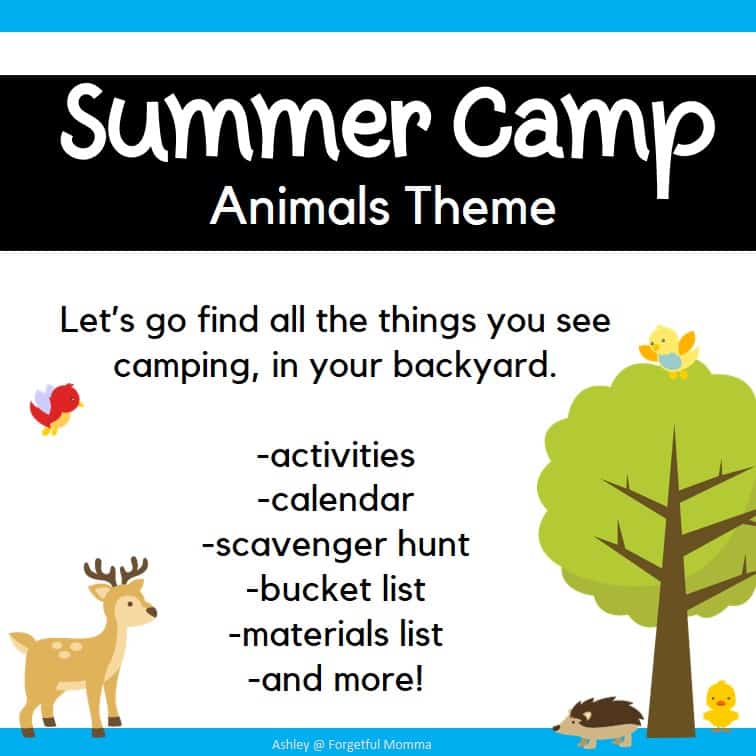 Summer Camp
Animals Theme

Let's go find all the things you see camping, in your backyard.

-activities
-calendar
-scavenger hunt
-bucket list
-materials list
-and more!

Ashley @ Forgetful Momma